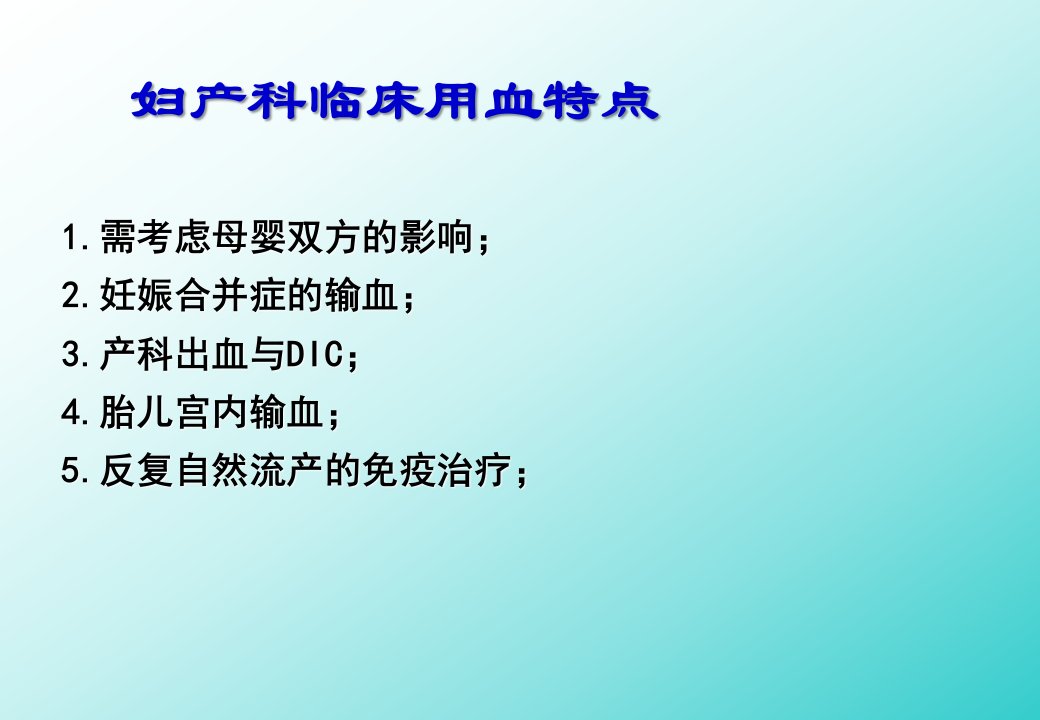 妇产科临床用血特点

1.需考虑母婴双方的影响；

2.妊娠合并症的输血；

3.产科出血与DIC；

4.胎儿宫内输血；

5.反复自然流产的免疫治疗；